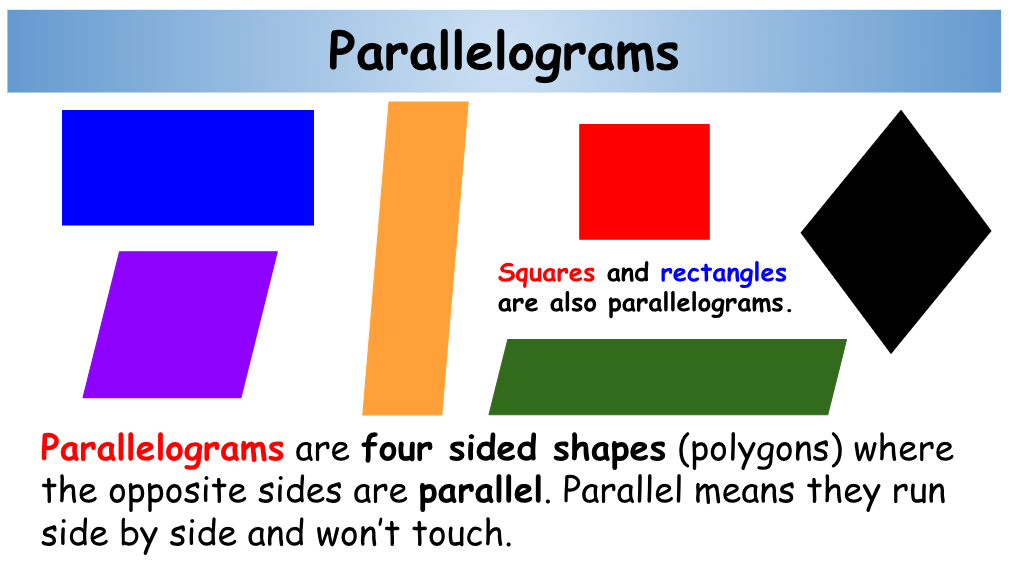 Parallelograms

Squares and rectangles are also parallelograms.

Parallelograms are four sided shapes (polygons) where the opposite sides are parallel. Parallel means they run side by side and won't touch.